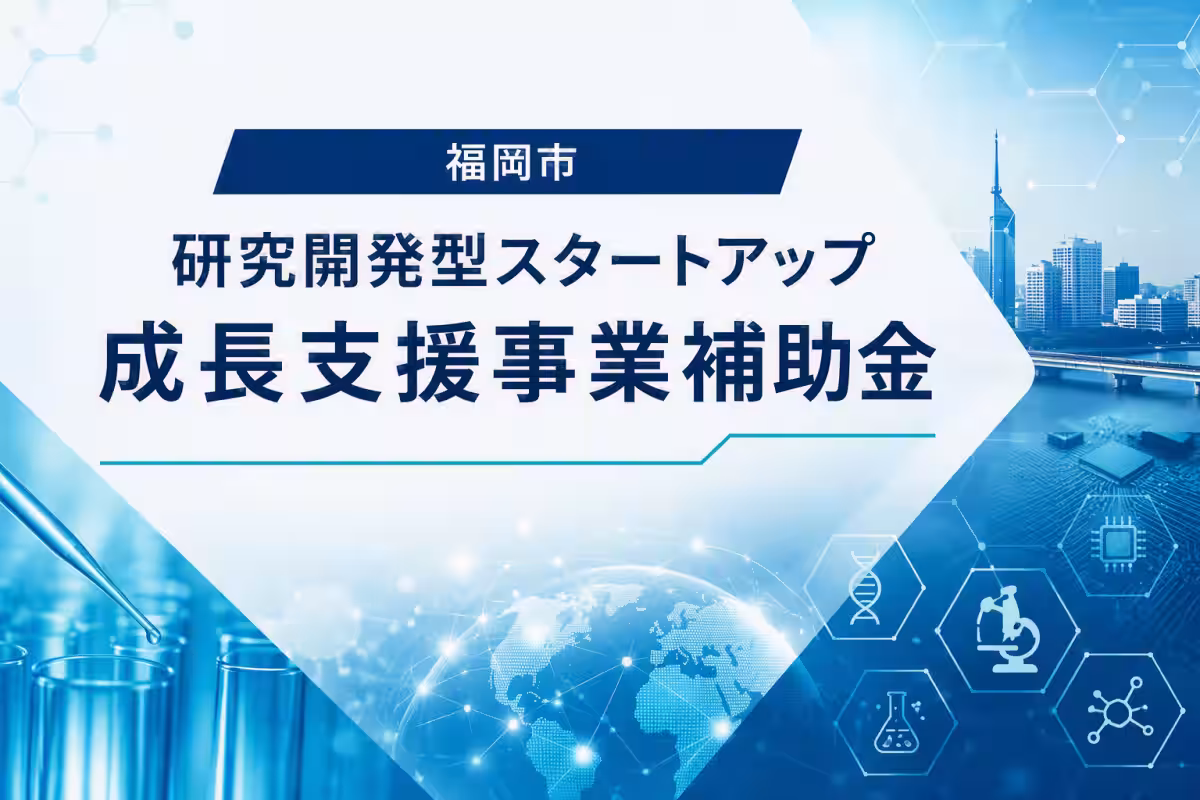 福岡市

研究開発型スタートアップ
成長支援事業補助金